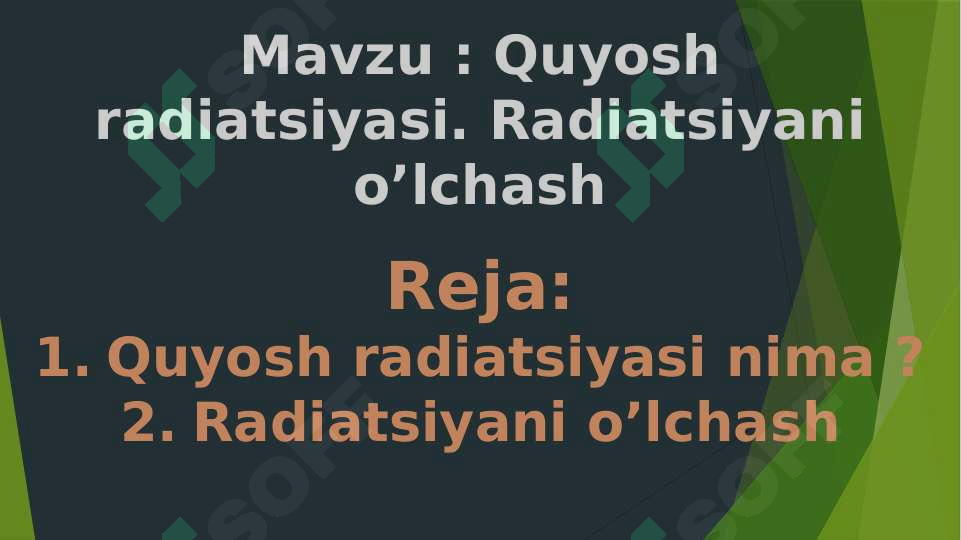 Mavzu : Quyosh radiatsiyasi. Radiatsiyani o’lchash

Reja:

1. Quyosh radiatsiyasi nima ?
2. Radiatsiyani o’lchash